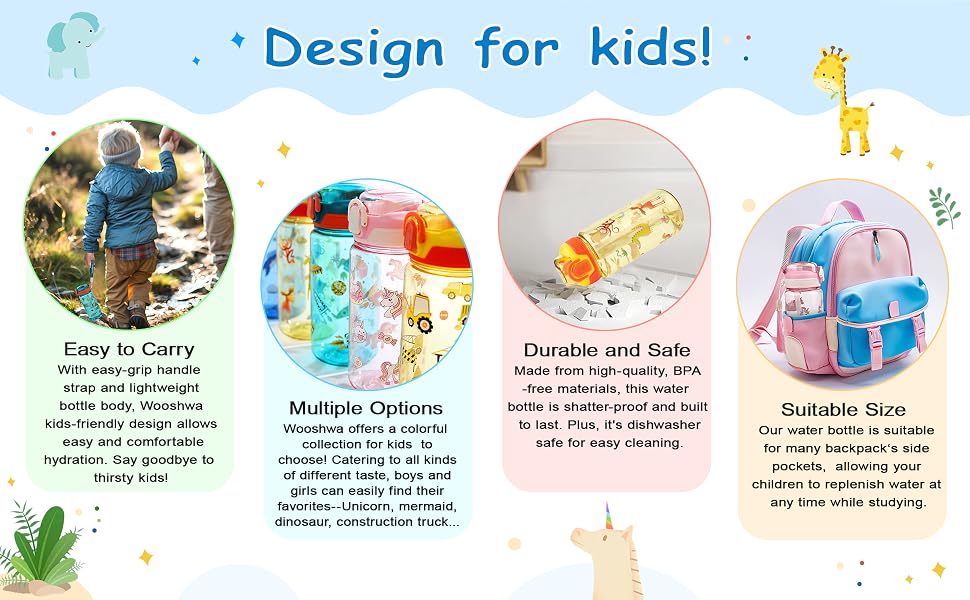 Design for kids!

Easy to Carry
With easy-grip handle strap and lightweight bottle body, Wooshwa kids-friendly design allows easy and comfortable hydration. Say goodbye to thirsty kids!

Multiple Options
Wooshwa offers a colorful collection for kids to choose! Catering to all kinds of different taste, boys and girls can easily find their favorites--Unicorn, mermaid, dinosaur, construction truck...

Durable and Safe
Made from high-quality, BPA -free materials, this water bottle is shatter-proof and built to last. Plus, it's dishwasher safe for easy cleaning.

Suitable Size
Our water bottle is suitable for many backpack's side pockets, allowing your children to replenish water at any time while studying.